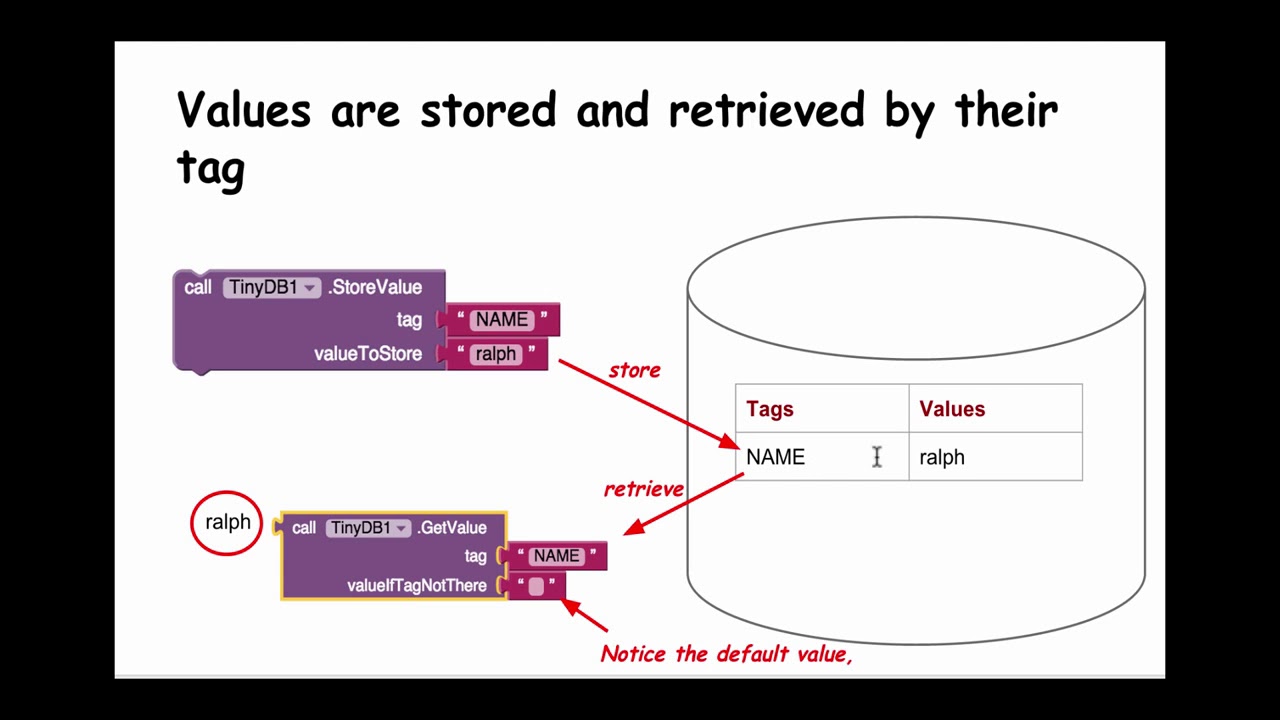 Values are stored and retrieved by their tag

call TinyDB1 .StoreValue
tag " NAME "
valueToStore " ralph "

store

| Tags | Values |
|---|---|
| NAME | ralph |

retrieve

ralph

call TinyDB1 .GetValue
tag " NAME "
valueIfTagNotThere " "

Notice the default value,